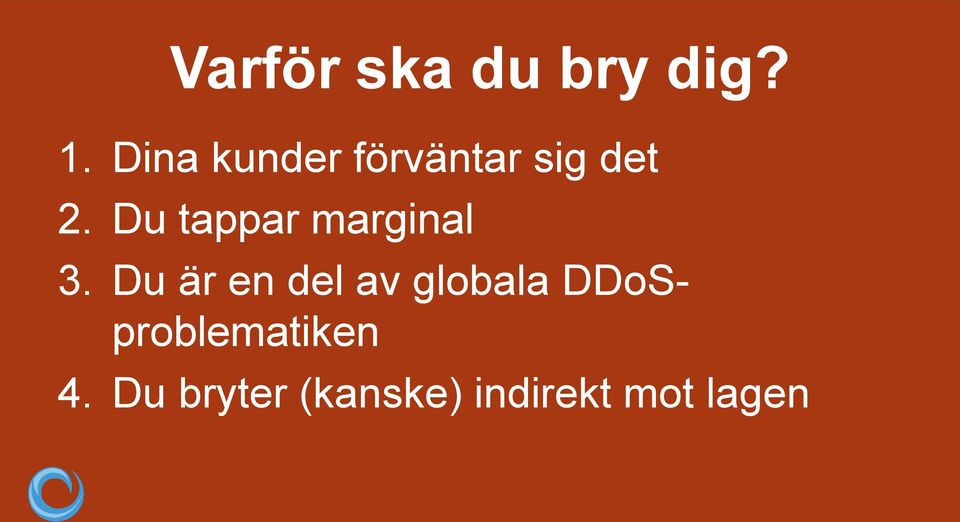 Varför ska du bry dig?

1. Dina kunder förväntar sig det
2. Du tappar marginal
3. Du är en del av globala DDoS-problematiken
4. Du bryter (kanske) indirekt mot lagen